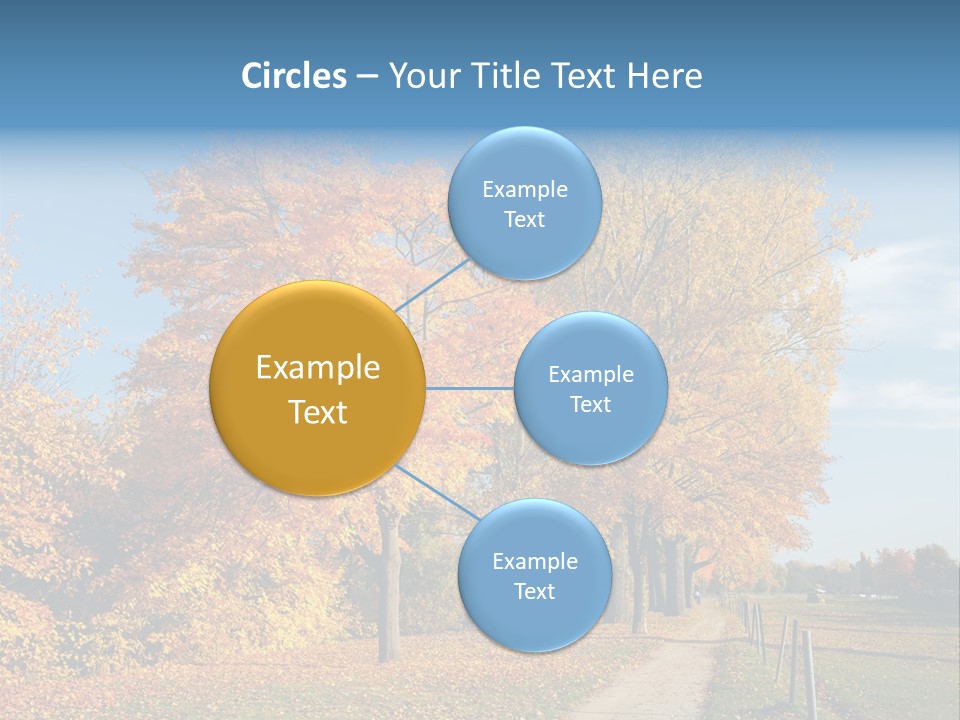 Circles – Your Title Text Here

Example Text

Example Text

Example Text

Example Text